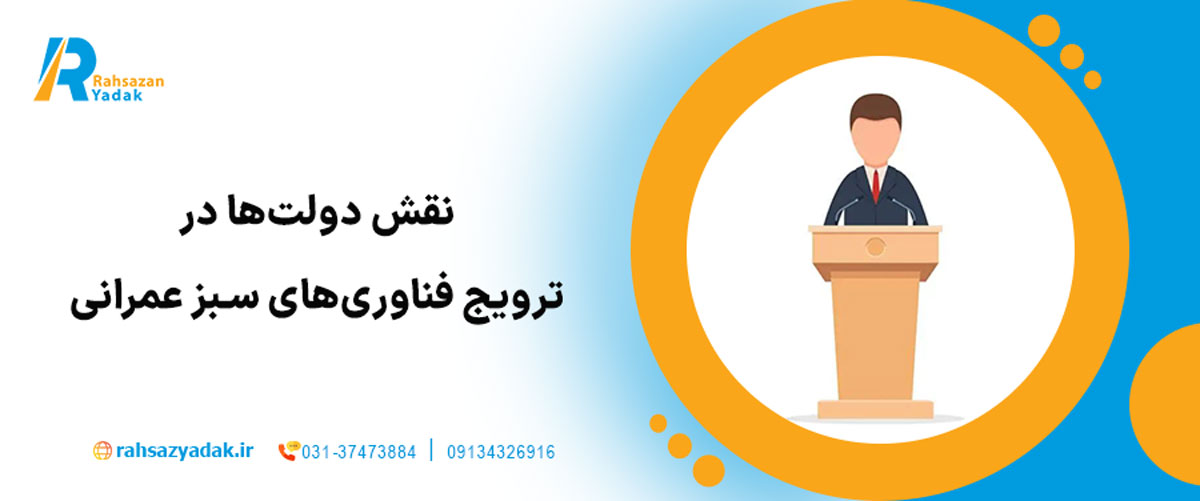 Rahsazan Yadak

نقش دولت‌ها در
ترویج فناوری‌های سبز عمرانی

rahsazyadak.ir 031-37473884 | 09134326916